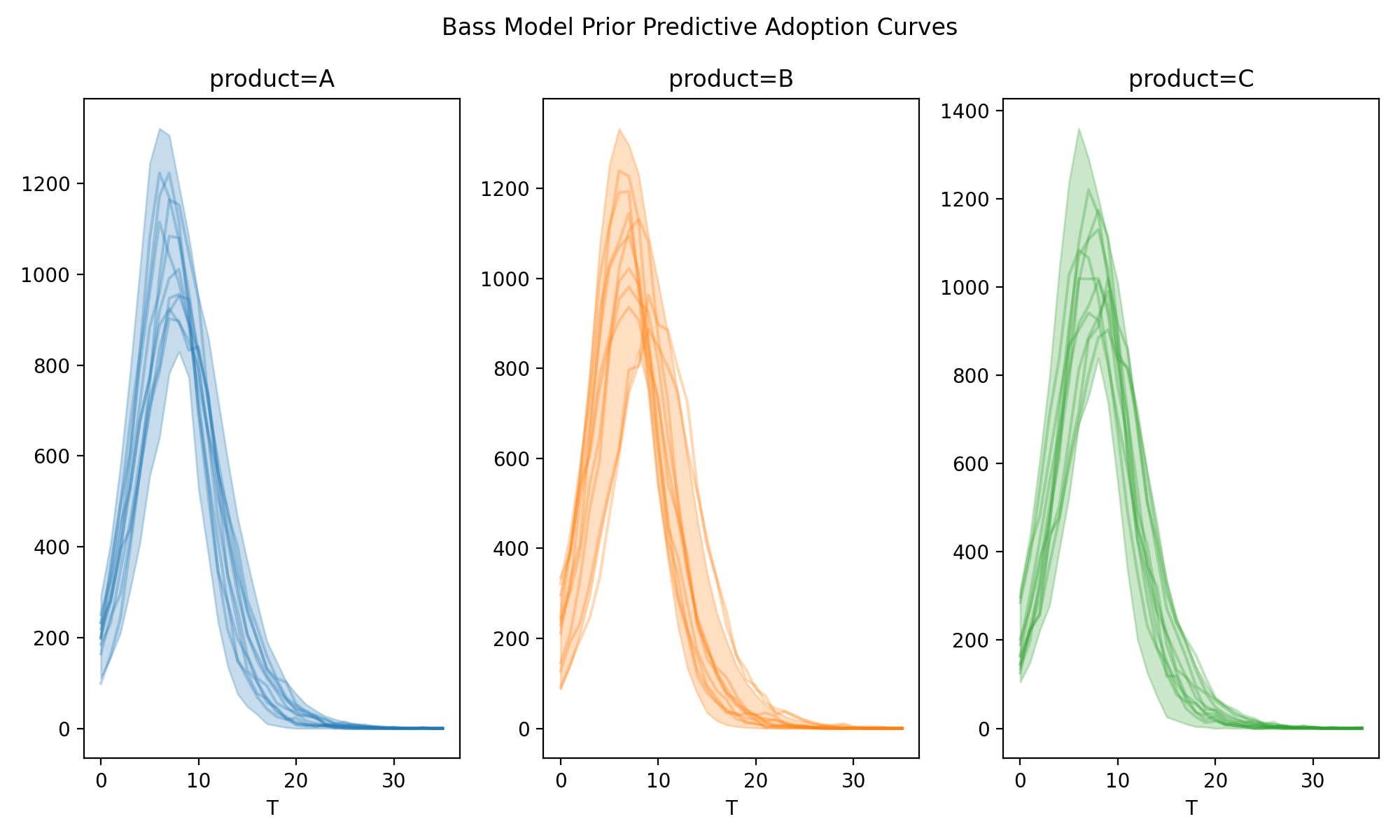 Bass Model Prior Predictive Adoption Curves

product=A

1200
1000
800
600
400
200
0

0 10 20 30
T

product=B

1200
1000
800
600
400
200
0

0 10 20 30
T

product=C

1400
1200
1000
800
600
400
200
0

0 10 20 30
T